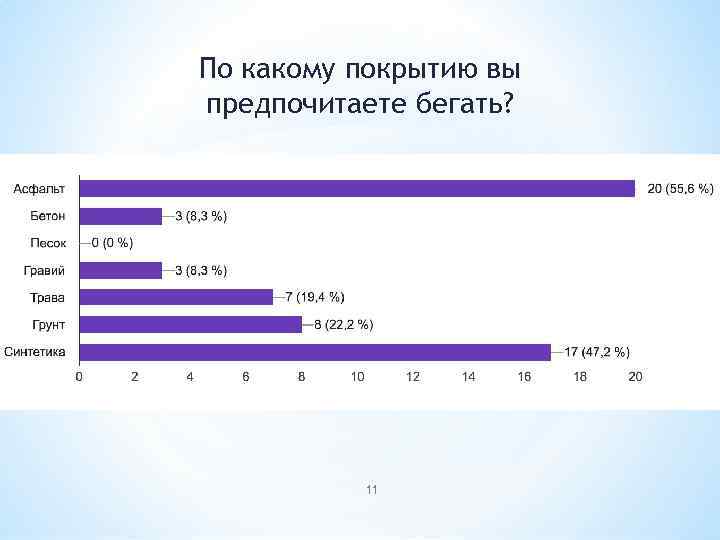 По какому покрытию вы предпочитаете бегать?

Асфальт 20 (55,6 %)
Бетон 3 (8,3 %)
Песок 0 (0 %)
Гравий 3 (8,3 %)
Трава 7 (19,4 %)
Грунт 8 (22,2 %)
Синтетика 17 (47,2 %)

0 2 4 6 8 10 12 14 16 18 20

11